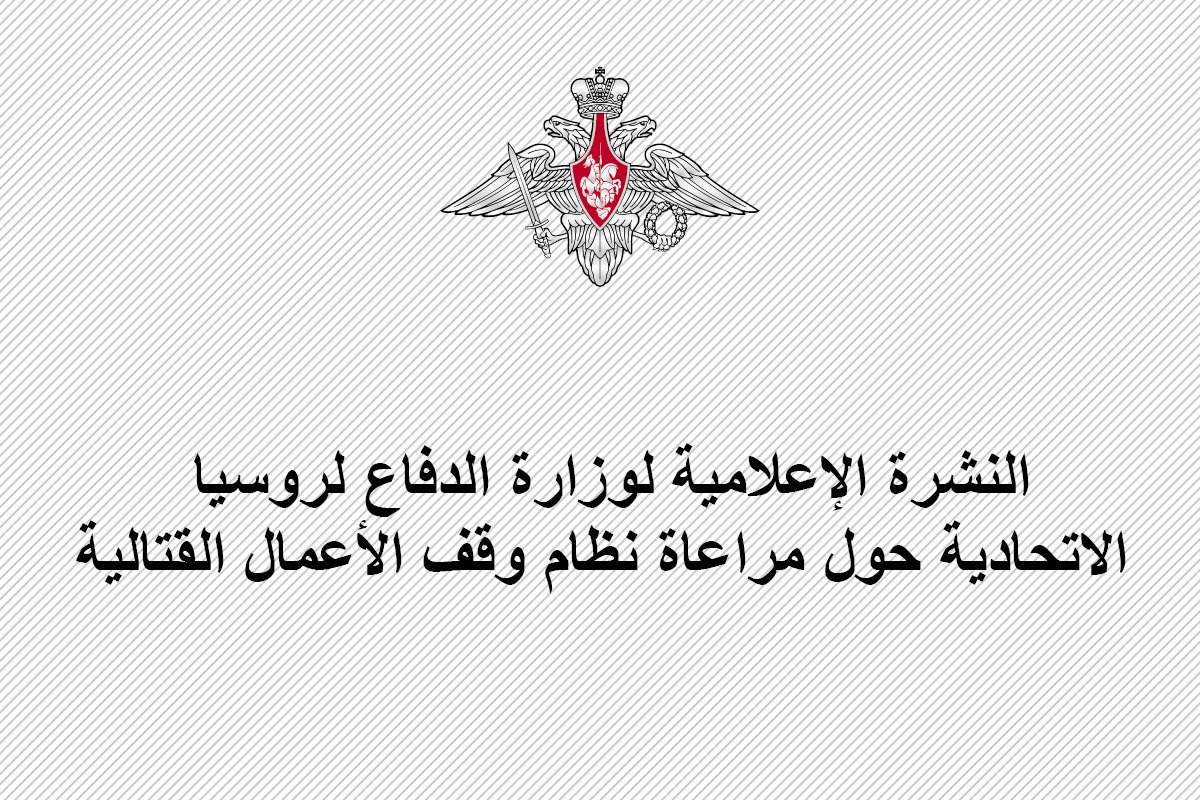 النشرة الإعلامية لوزارة الدفاع لروسيا الاتحادية حول مراعاة نظام وقف الأعمال القتالية